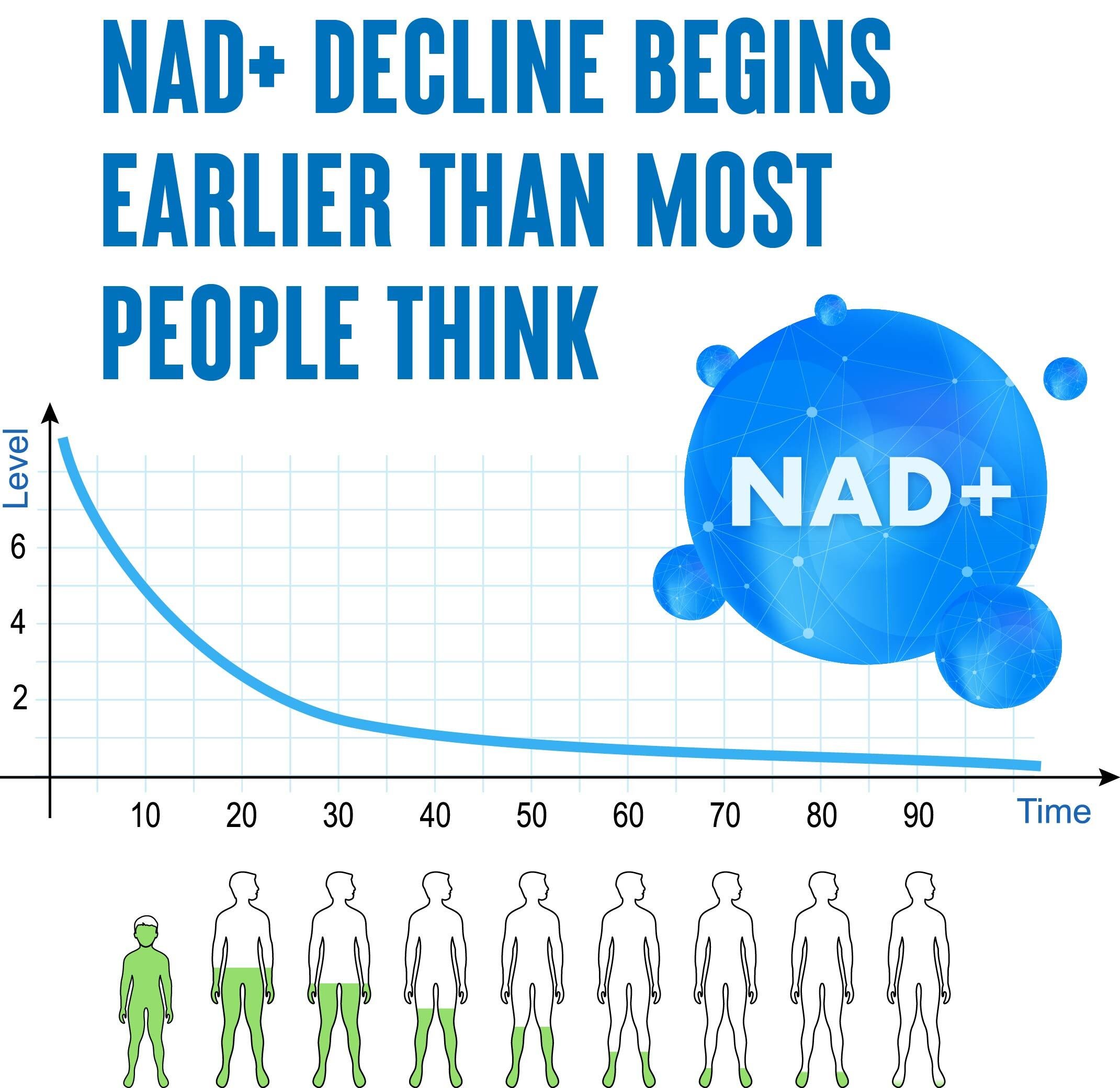 NAD+ DECLINE BEGINS EARLIER THAN MOST PEOPLE THINK

NAD+

Level

6

4

2

10 20 30 40 50 60 70 80 90

Time